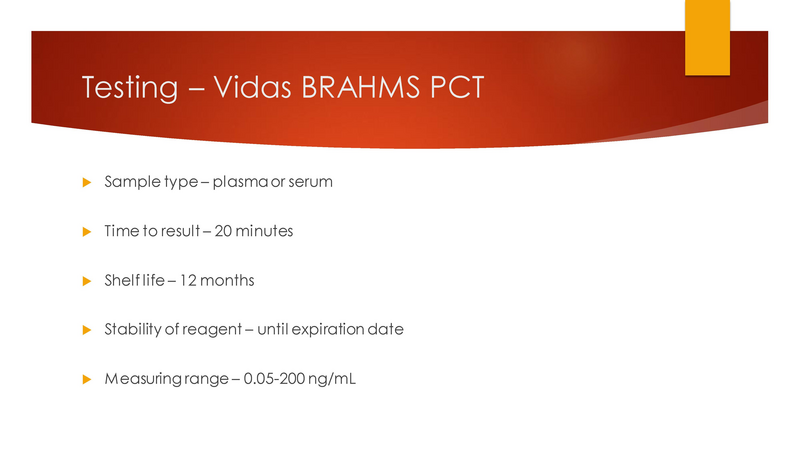 Testing – Vidas BRAHMS PCT

Sample type – plasma or serum

Time to result – 20 minutes

Shelf life – 12 months

Stability of reagent – until expiration date

Measuring range – 0.05-200 ng/mL